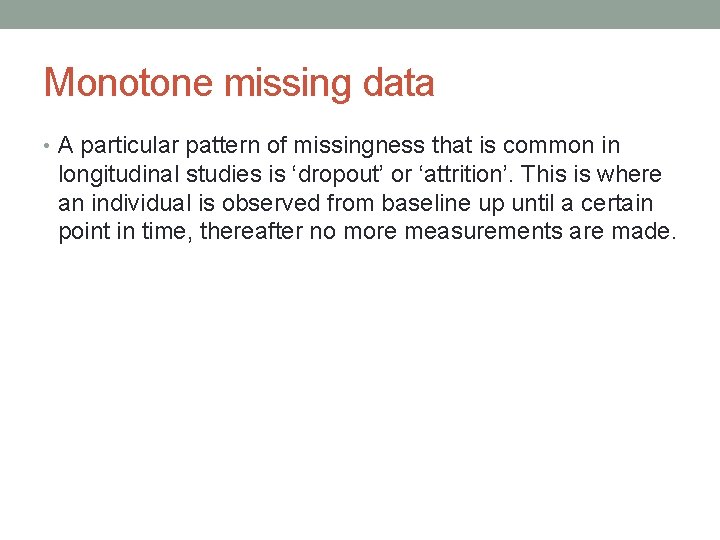 Monotone missing data

• A particular pattern of missingness that is common in longitudinal studies is ‘dropout’ or ‘attrition’. This is where an individual is observed from baseline up until a certain point in time, thereafter no more measurements are made.